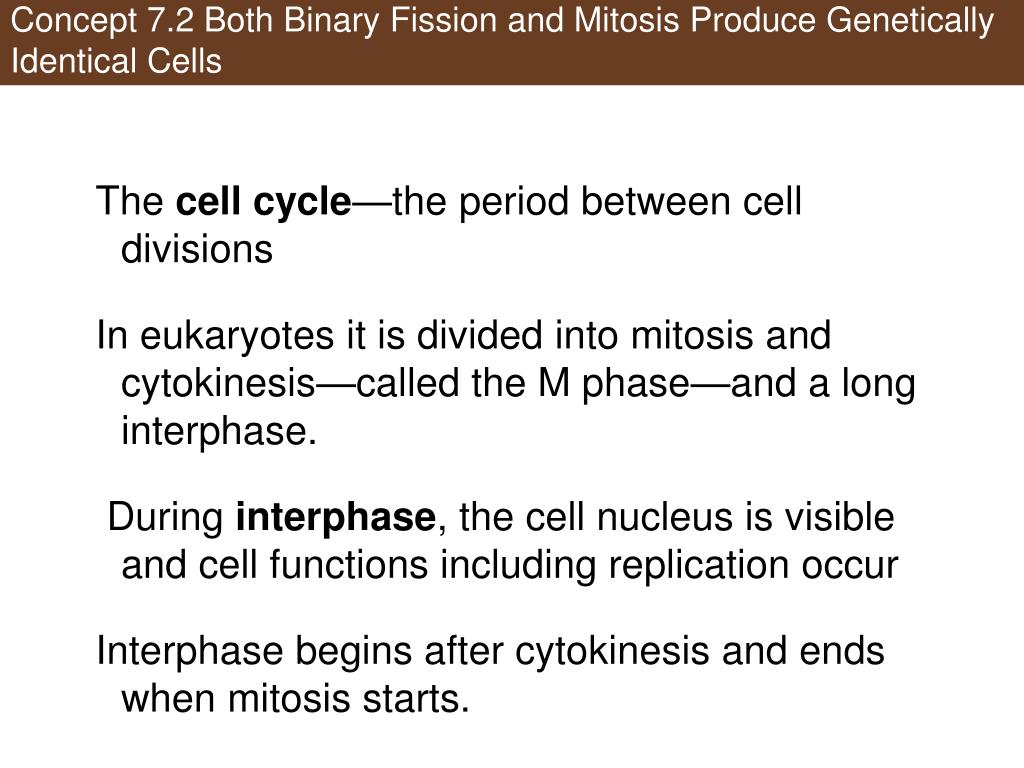 Concept 7.2 Both Binary Fission and Mitosis Produce Genetically Identical Cells

The cell cycle—the period between cell divisions

In eukaryotes it is divided into mitosis and cytokinesis—called the M phase—and a long interphase.

During interphase, the cell nucleus is visible and cell functions including replication occur

Interphase begins after cytokinesis and ends when mitosis starts.